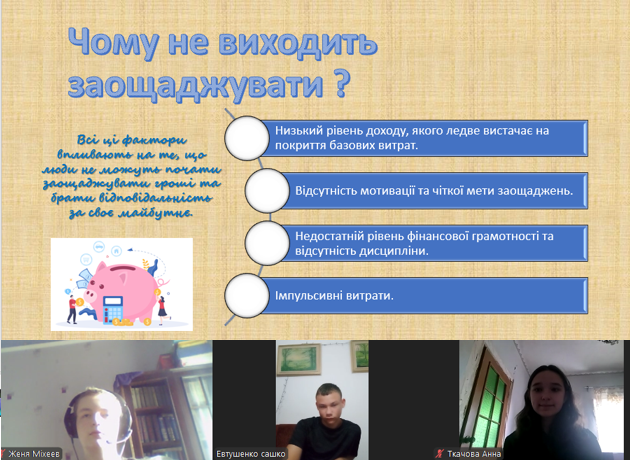 Чому не виходить заощаджувати ?

Всі ці фактори впливають на те, що люди не можуть почати заощаджувати гроші та брати відповідальність за своє майбутнє.

Низький рівень доходу, якого ледве вистачає на покриття базових витрат.

Відсутність мотивації та чіткої мети заощаджень.

Недостатній рівень фінансової грамотності та відсутність дисципліни.

Імпульсивні витрати.

Женя Міхеев

Евтушенко сашко

Ткачова Анна